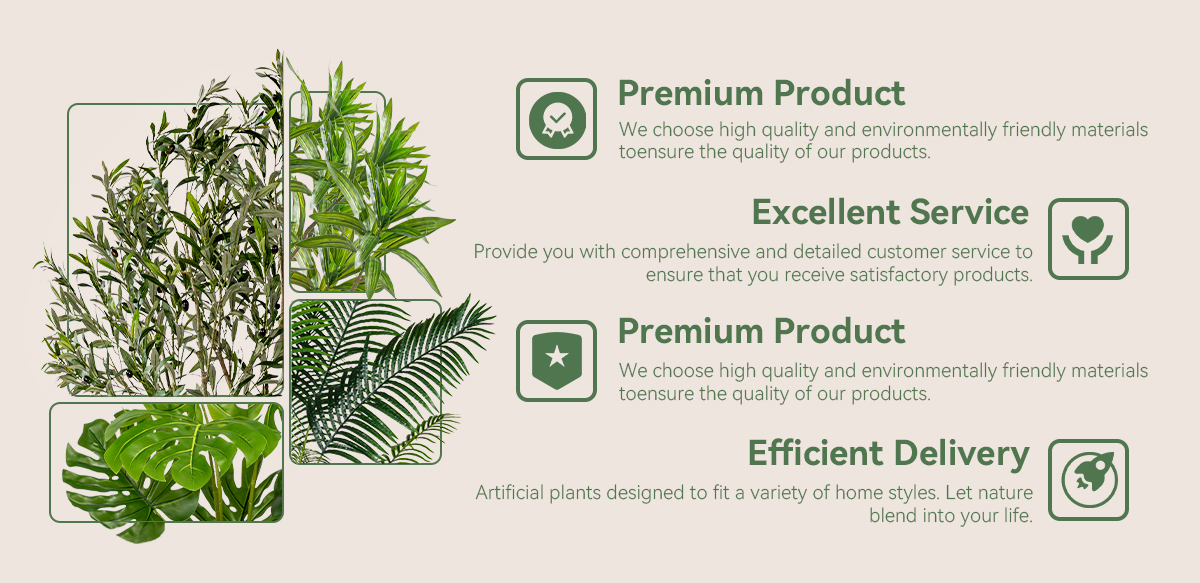 Premium Product
We choose high quality and environmentally friendly materials toensure the quality of our products.

Excellent Service
Provide you with comprehensive and detailed customer service to ensure that you receive satisfactory products.

Premium Product
We choose high quality and environmentally friendly materials toensure the quality of our products.

Efficient Delivery
Artificial plants designed to fit a variety of home styles. Let nature blend into your life.